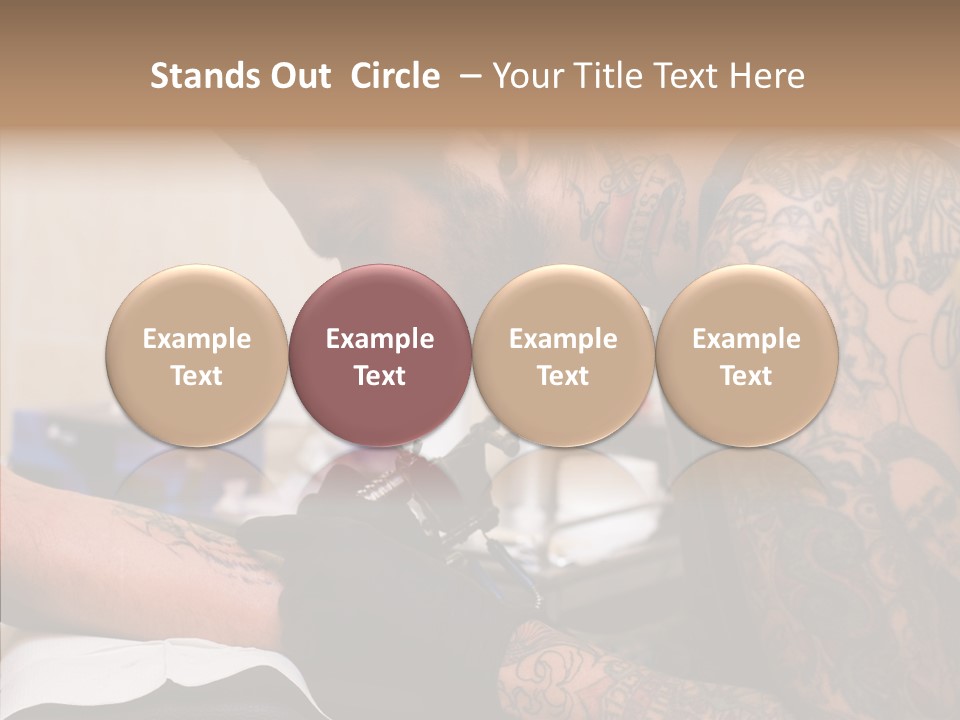 Stands Out Circle – Your Title Text Here

Example Text

Example Text

Example Text

Example Text